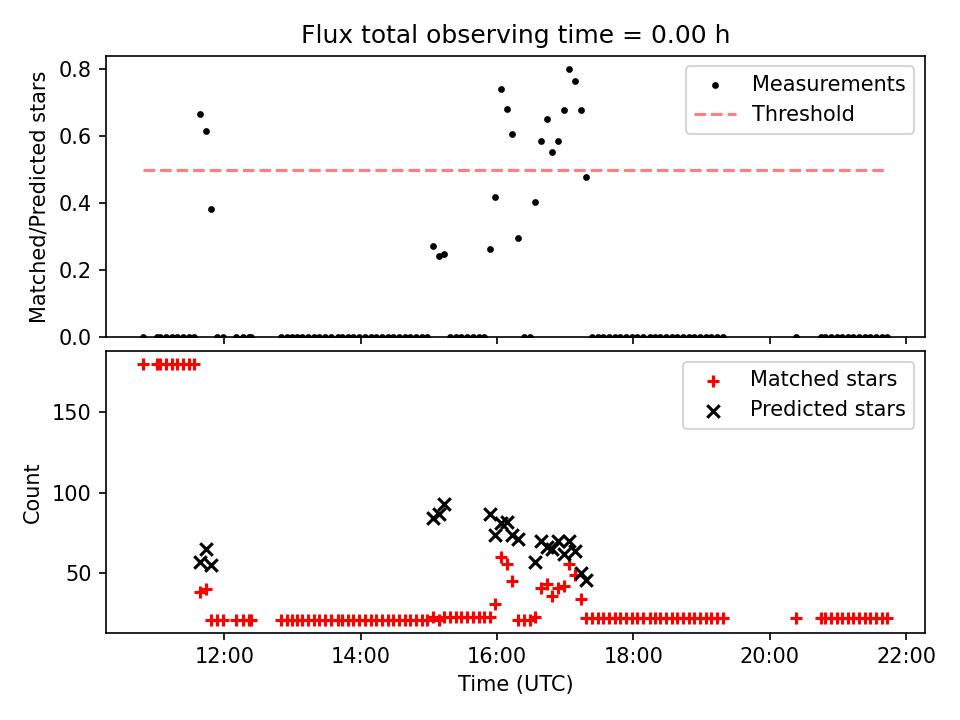 Flux total observing time = 0.00 h

Matched/Predicted stars

0.8
0.6
0.4
0.2
0.0

Measurements
Threshold

Count

150
100
50

Matched stars
Predicted stars

12:00
14:00
16:00
18:00
20:00
22:00

Time (UTC)